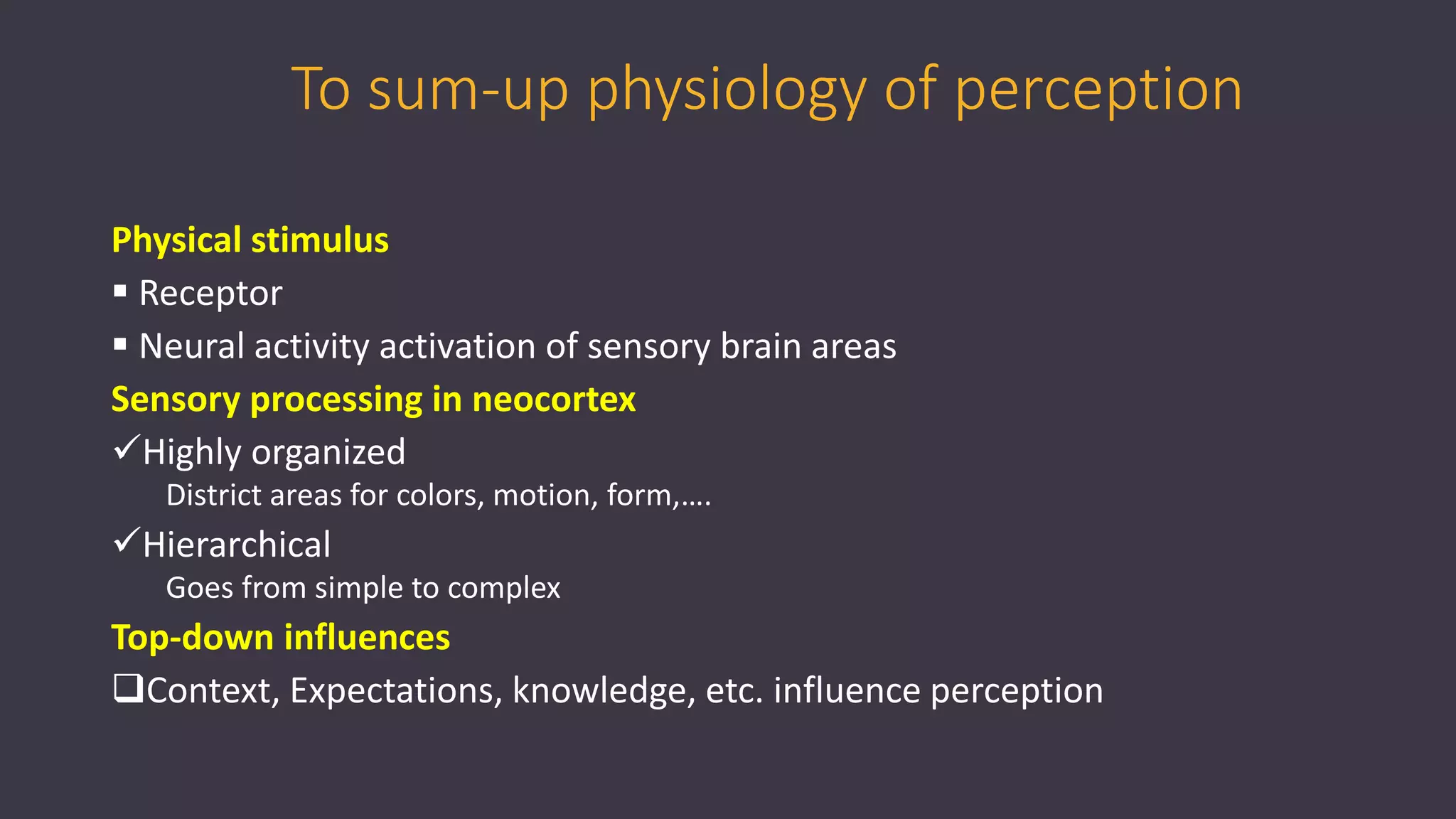 To sum-up physiology of perception

Physical stimulus

▪ Receptor

▪ Neural activity activation of sensory brain areas

Sensory processing in neocortex

✓Highly organized

District areas for colors, motion, form,….

✓Hierarchical

Goes from simple to complex

Top-down influences

❑Context, Expectations, knowledge, etc. influence perception